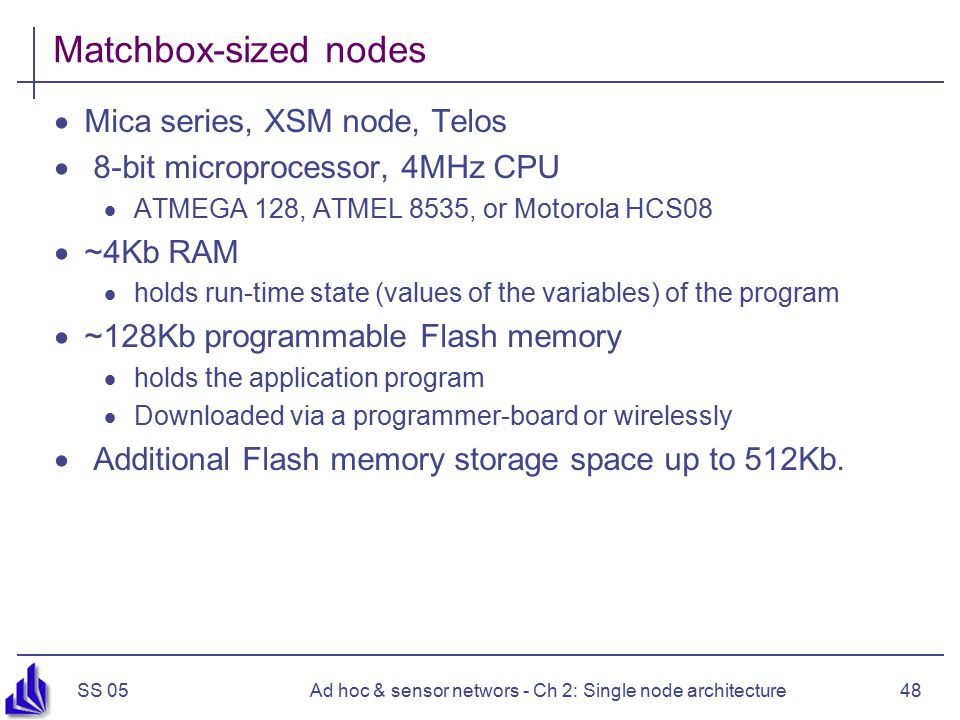 Matchbox-sized nodes

- Mica series, XSM node, Telos
- 8-bit microprocessor, 4MHz CPU
  - ATMEGA 128, ATMEL 8535, or Motorola HCS08
- ~4Kb RAM
  - holds run-time state (values of the variables) of the program
- ~128Kb programmable Flash memory
  - holds the application program
  - Downloaded via a programmer-board or wirelessly
- Additional Flash memory storage space up to 512Kb.

SS 05 Ad hoc & sensor networs - Ch 2: Single node architecture 48